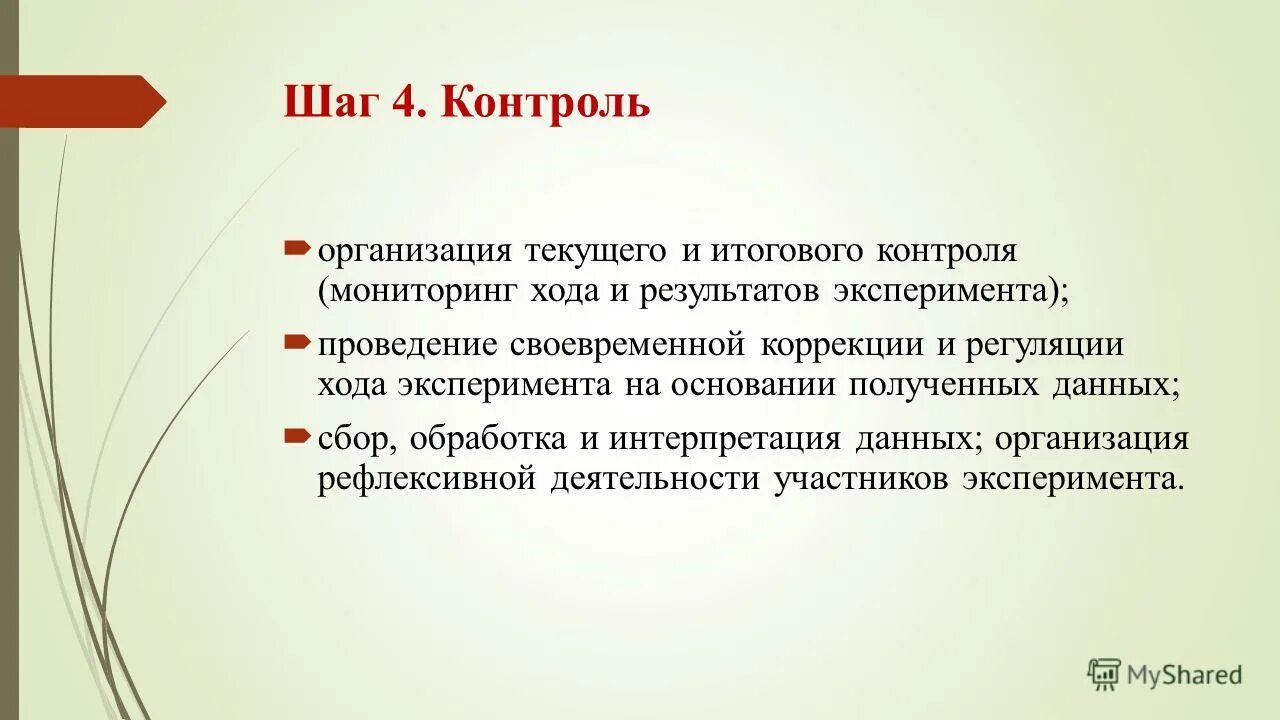 Шаг 4. Контроль

организация текущего и итогового контроля (мониторинг хода и результатов эксперимента);

проведение своевременной коррекции и регуляции хода эксперимента на основании полученных данных;

сбор, обработка и интерпретация данных; организация рефлексивной деятельности участников эксперимента.

MyShared